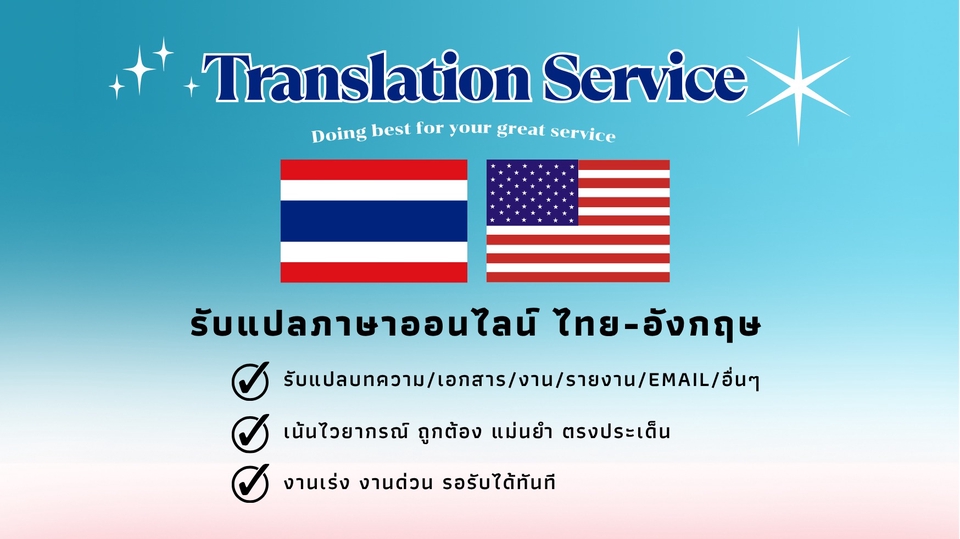 Translation Service

Doing best for your great service

รับแปลภาษาออนไลน์ ไทย-อังกฤษ

รับแปลบทความ/เอกสาร/งาน/รายงาน/EMAIL/อื่นๆ

เน้นไวยากรณ์ ถูกต้อง แม่นยำ ตรงประเด็น

งานเร่ง งานด่วน รอรับได้ทันที